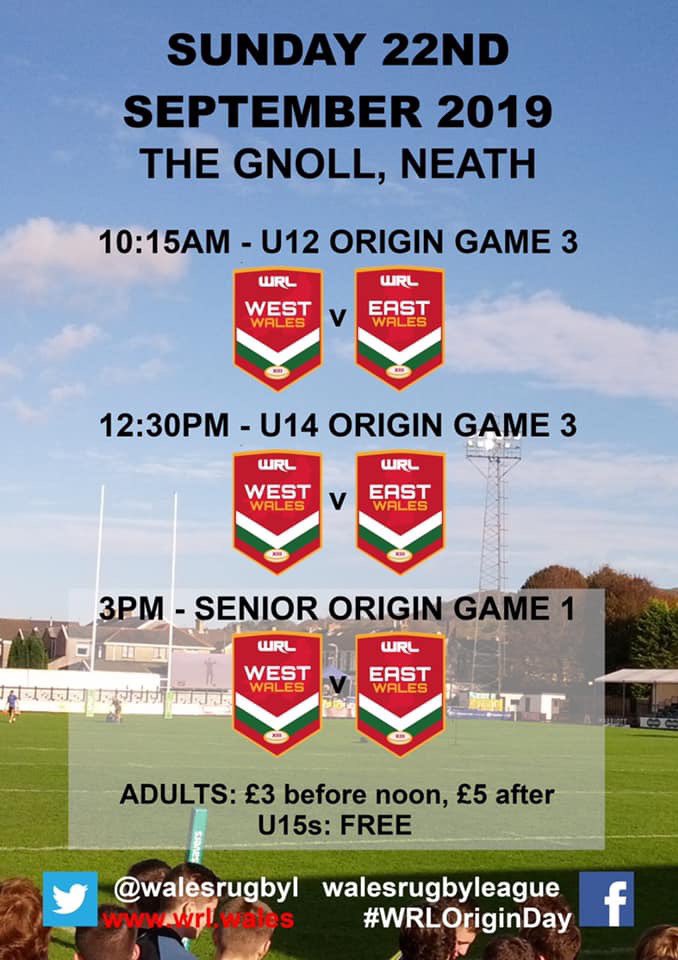 SUNDAY 22ND SEPTEMBER 2019
THE GNOLL, NEATH

10:15AM - U12 ORIGIN GAME 3

WRL
WEST
WALES
XIII

v

WRL
EAST
WALES
XIII

12:30PM - U14 ORIGIN GAME 3

WRL
WEST
WALES
XIII

v

WRL
EAST
WALES
XIII

3PM - SENIOR ORIGIN GAME 1

WRL
WEST
WALES
XIII

v

WRL
EAST
WALES
XIII

ADULTS: £3 before noon, £5 after
U15s: FREE

@walesrugbyl
www.wrl.wales
walesrugbyleague
#WRLOriginDay